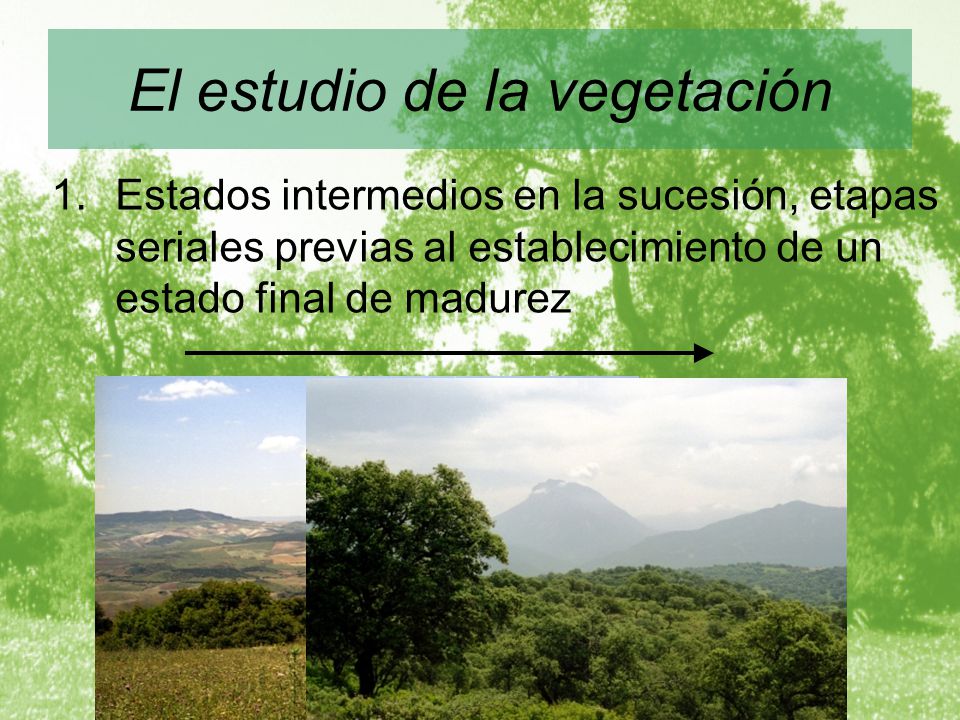 El estudio de la vegetación

1. Estados intermedios en la sucesión, etapas seriales previas al establecimiento de un estado final de madurez